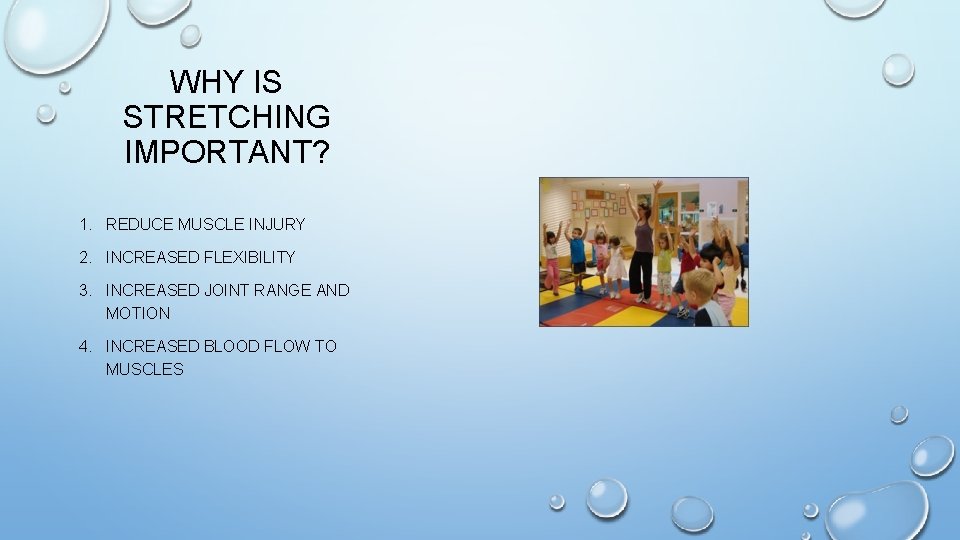 WHY IS STRETCHING IMPORTANT?

1. REDUCE MUSCLE INJURY
2. INCREASED FLEXIBILITY
3. INCREASED JOINT RANGE AND MOTION
4. INCREASED BLOOD FLOW TO MUSCLES